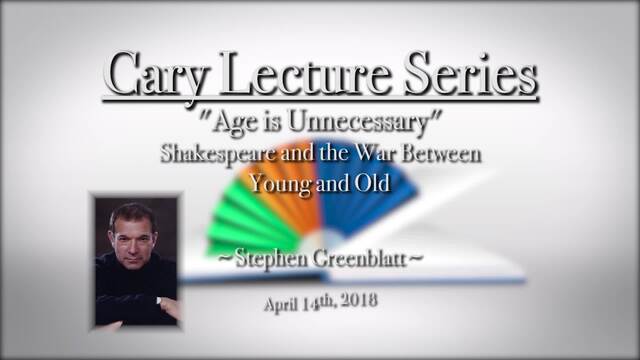 Cary Lecture Series

"Age is Unnecessary"
Shakespeare and the War Between Young and Old

~ Stephen Greenblatt ~

April 14th, 2018